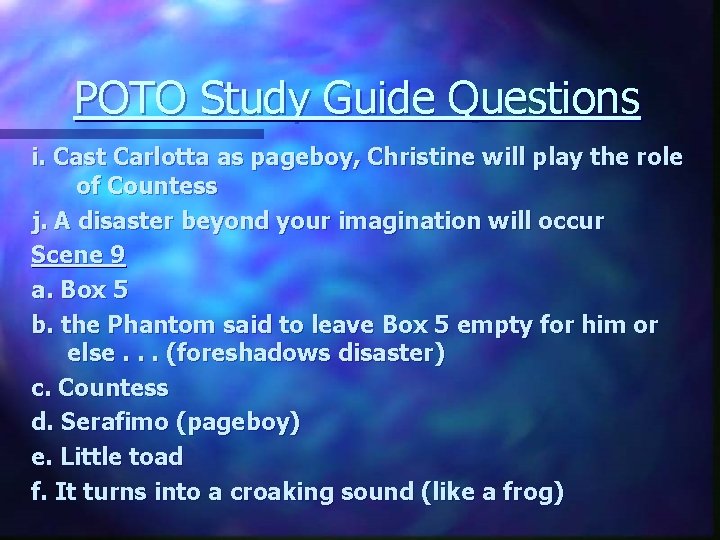 POTO Study Guide Questions

i. Cast Carlotta as pageboy, Christine will play the role of Countess

j. A disaster beyond your imagination will occur

Scene 9

a. Box 5

b. the Phantom said to leave Box 5 empty for him or else . . . (foreshadows disaster)

c. Countess

d. Serafimo (pageboy)

e. Little toad

f. It turns into a croaking sound (like a frog)